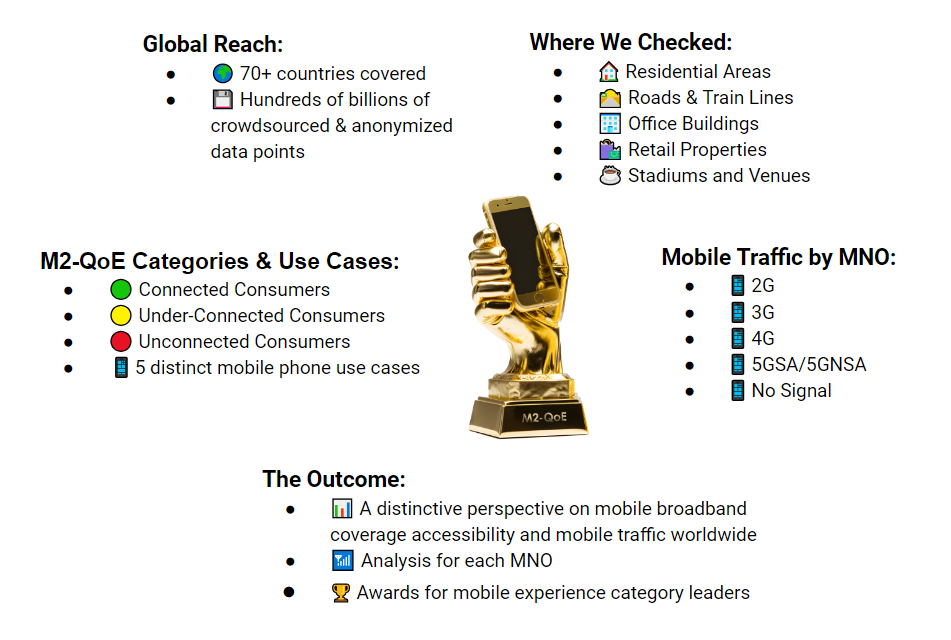 Global Reach:
- 70+ countries covered
- Hundreds of billions of crowdsourced & anonymized data points

Where We Checked:
- Residential Areas
- Roads & Train Lines
- Office Buildings
- Retail Properties
- Stadiums and Venues

M2-QoE Categories & Use Cases:
- Connected Consumers
- Under-Connected Consumers
- Unconnected Consumers
- 5 distinct mobile phone use cases

M2-QoE

Mobile Traffic by MNO:
- 2G
- 3G
- 4G
- 5GSA/5GNSA
- No Signal

The Outcome:
- A distinctive perspective on mobile broadband coverage accessibility and mobile traffic worldwide
- Analysis for each MNO
- Awards for mobile experience category leaders